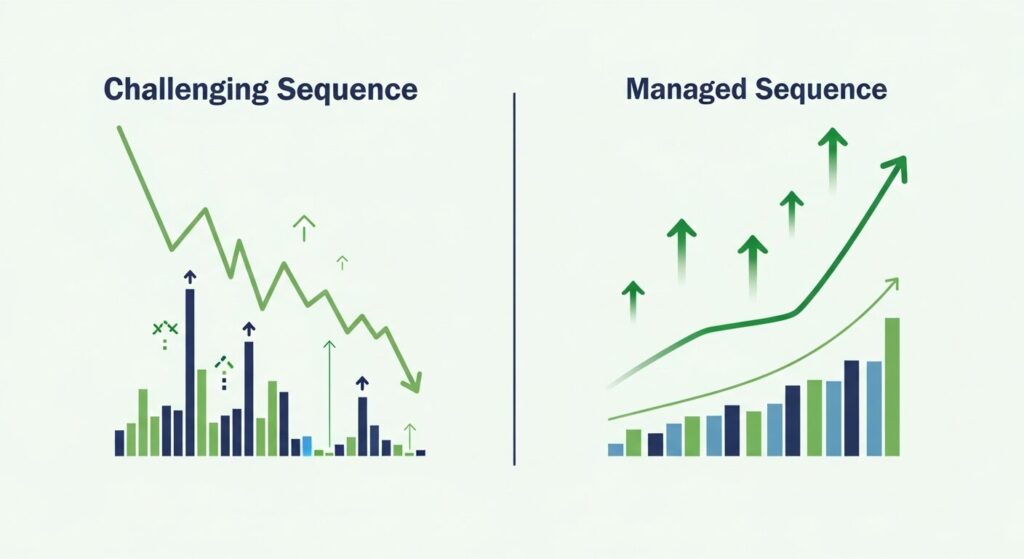 Challenging Sequence

Managed Sequence